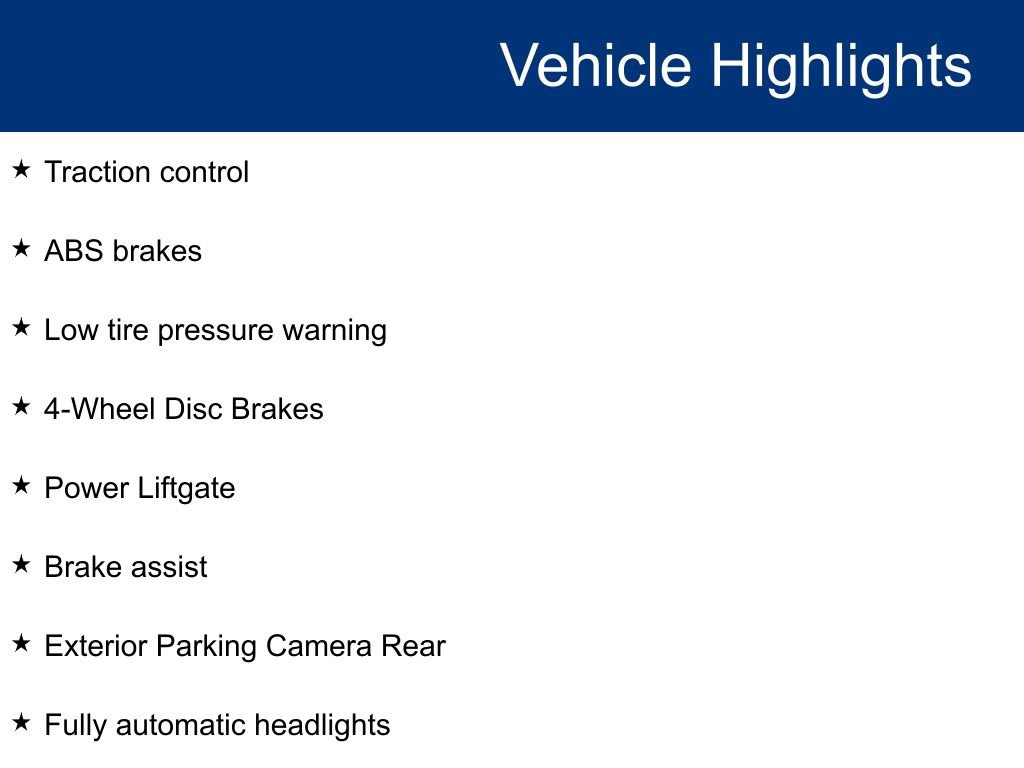 Vehicle Highlights

★ Traction control

★ ABS brakes

★ Low tire pressure warning

★ 4-Wheel Disc Brakes

★ Power Liftgate

★ Brake assist

★ Exterior Parking Camera Rear

★ Fully automatic headlights